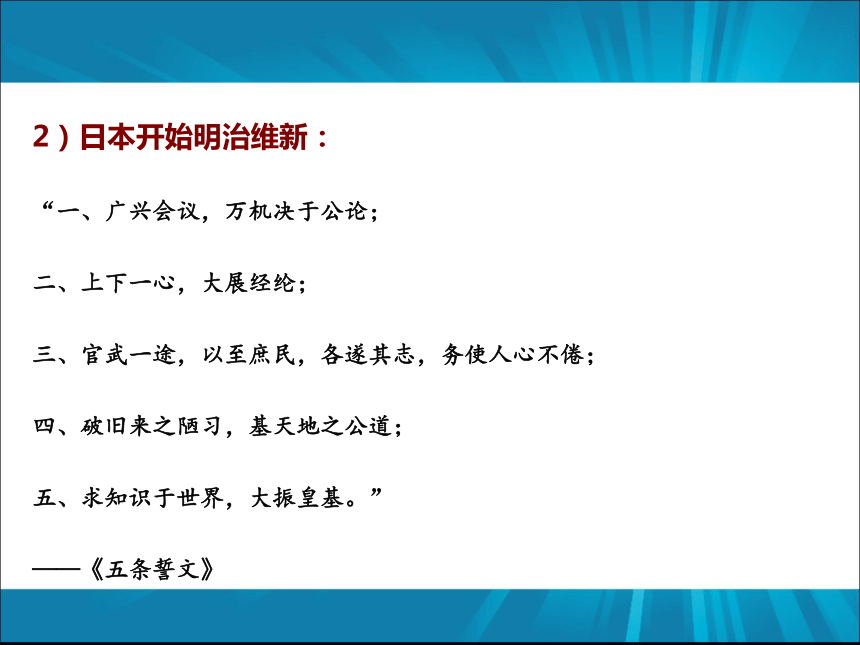 2）日本开始明治维新：

“一、广兴会议，万机决于公论；

二、上下一心，大展经纶；

三、官武一途，以至庶民，各遂其志，务使人心不倦；

四、破旧来之陋习，基天地之公道；

五、求知识于世界，大振皇基。”

——《五条誓文》